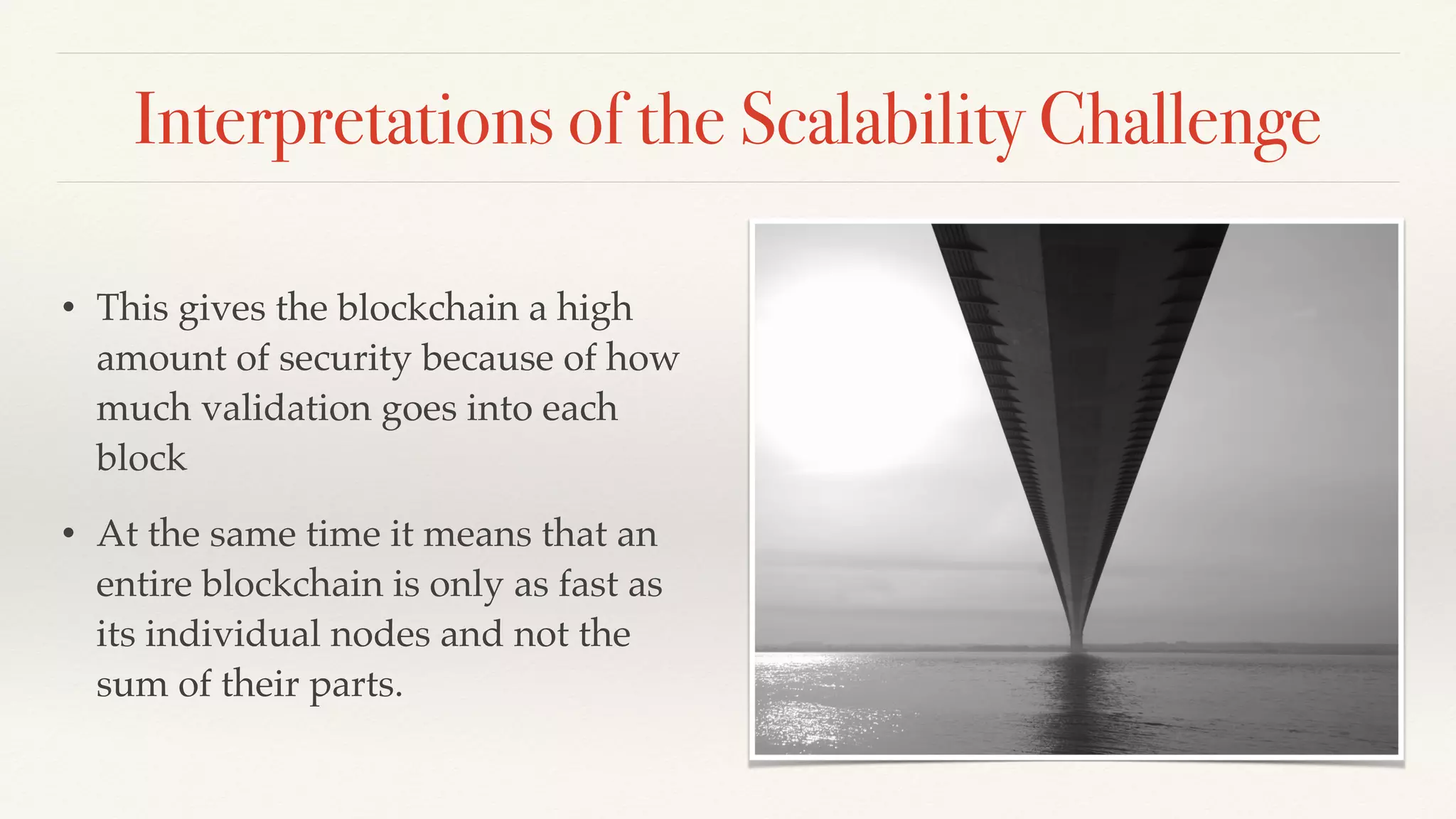 Interpretations of the Scalability Challenge

• This gives the blockchain a high amount of security because of how much validation goes into each block

• At the same time it means that an entire blockchain is only as fast as its individual nodes and not the sum of their parts.